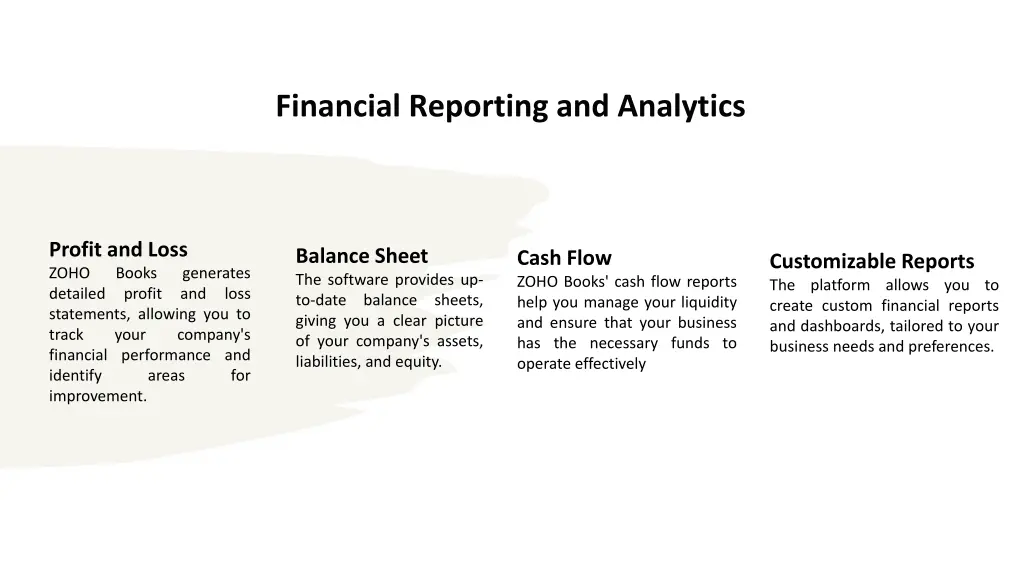 Financial Reporting and Analytics

Profit and Loss
ZOHO Books generates detailed profit and loss statements, allowing you to track your company's financial performance and identify areas for improvement.

Balance Sheet
The software provides up-to-date balance sheets, giving you a clear picture of your company's assets, liabilities, and equity.

Cash Flow
ZOHO Books' cash flow reports help you manage your liquidity and ensure that your business has the necessary funds to operate effectively

Customizable Reports
The platform allows you to create custom financial reports and dashboards, tailored to your business needs and preferences.